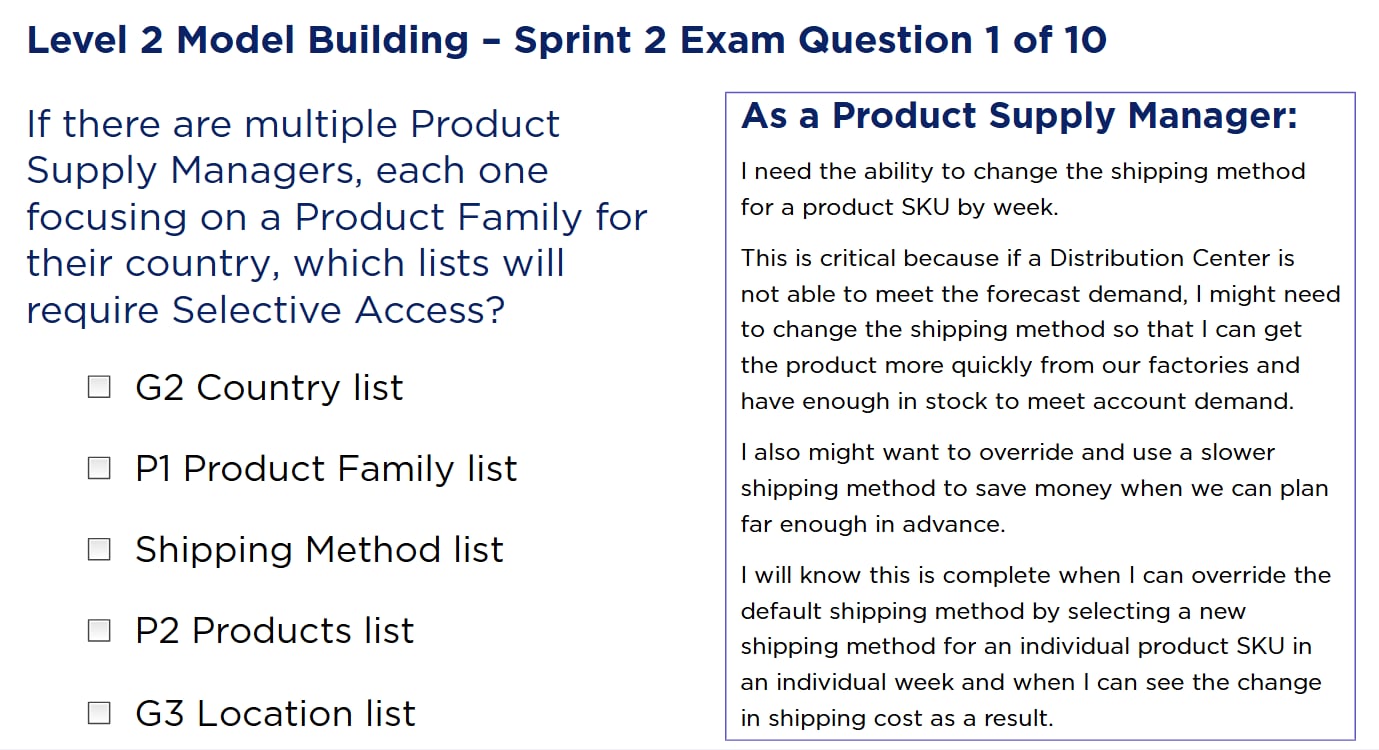 Level 2 Model Building – Sprint 2 Exam Question 1 of 10

If there are multiple Product Supply Managers, each one focusing on a Product Family for their country, which lists will require Selective Access?

☐ G2 Country list

☐ P1 Product Family list

☐ Shipping Method list

☐ P2 Products list

☐ G3 Location list

As a Product Supply Manager:

I need the ability to change the shipping method for a product SKU by week.

This is critical because if a Distribution Center is not able to meet the forecast demand, I might need to change the shipping method so that I can get the product more quickly from our factories and have enough in stock to meet account demand.

I also might want to override and use a slower shipping method to save money when we can plan far enough in advance.

I will know this is complete when I can override the default shipping method by selecting a new shipping method for an individual product SKU in an individual week and when I can see the change in shipping cost as a result.